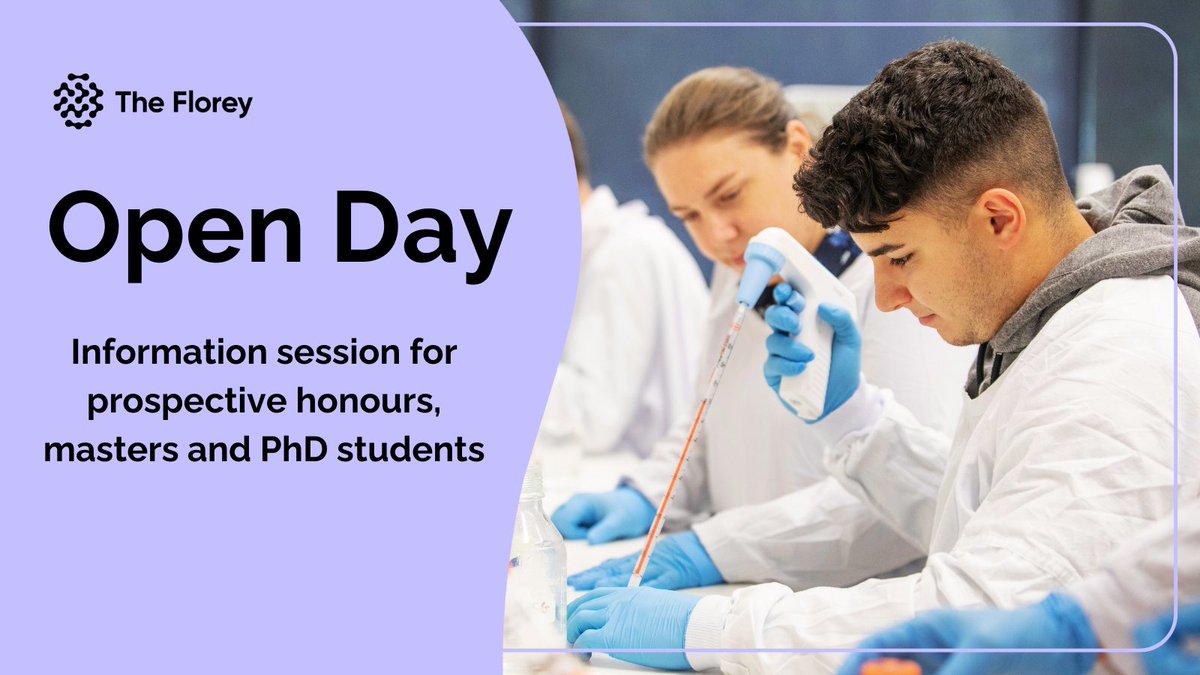 The Florey

Open Day

Information session for prospective honours, masters and PhD students